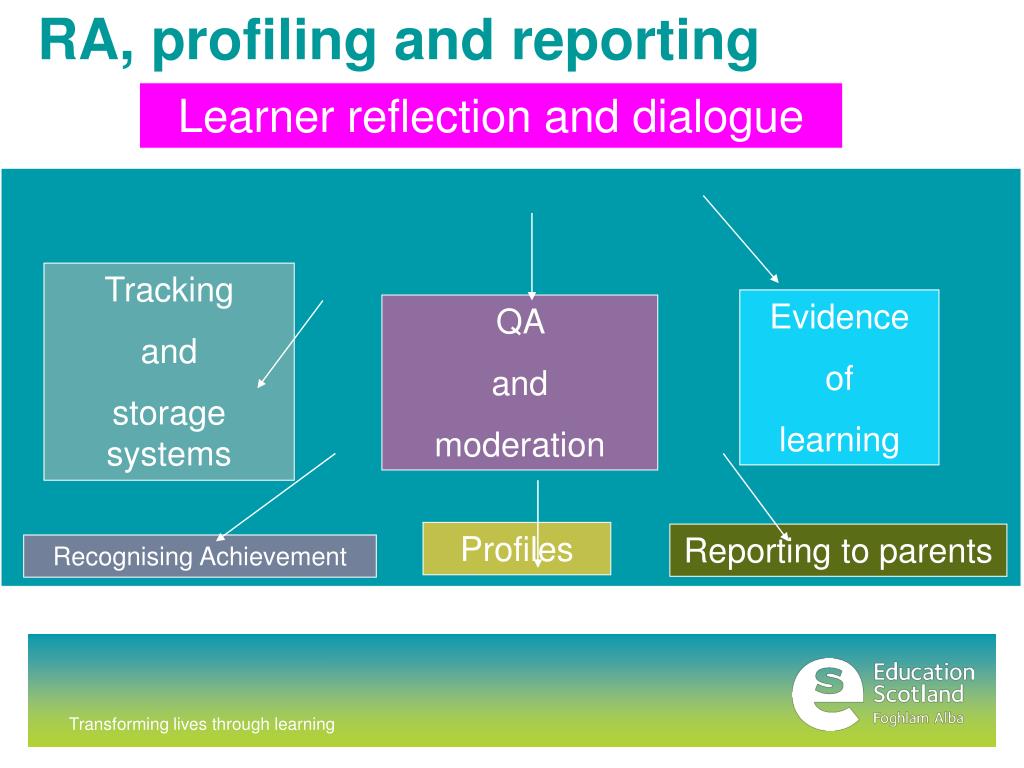 RA, profiling and reporting

Learner reflection and dialogue

Tracking

and

storage systems

QA

and

moderation

Evidence

of

learning

Recognising Achievement

Profiles

Reporting to parents

Transforming lives through learning

Education Scotland
Foghlam Alba